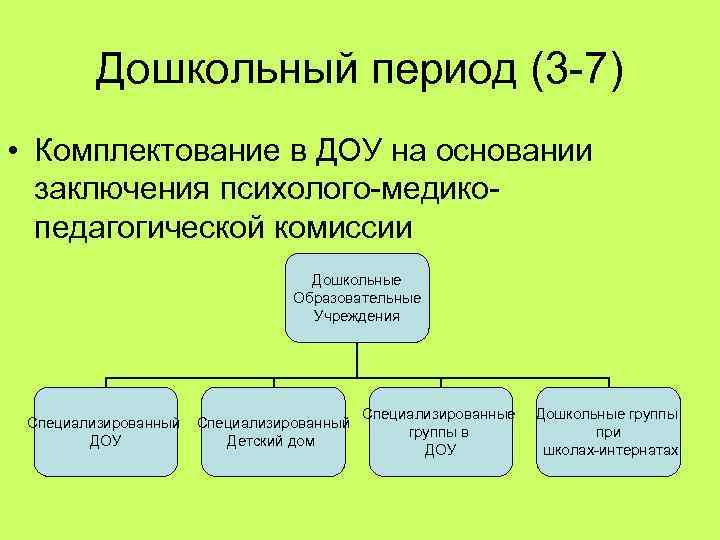 Дошкольный период (3-7)

• Комплектование в ДОУ на основании заключения психолого-медико-педагогической комиссии

Дошкольные Образовательные Учреждения

Специализированный ДОУ

Специализированный Детский дом

Специализированные группы в ДОУ

Дошкольные группы при школах-интернатах